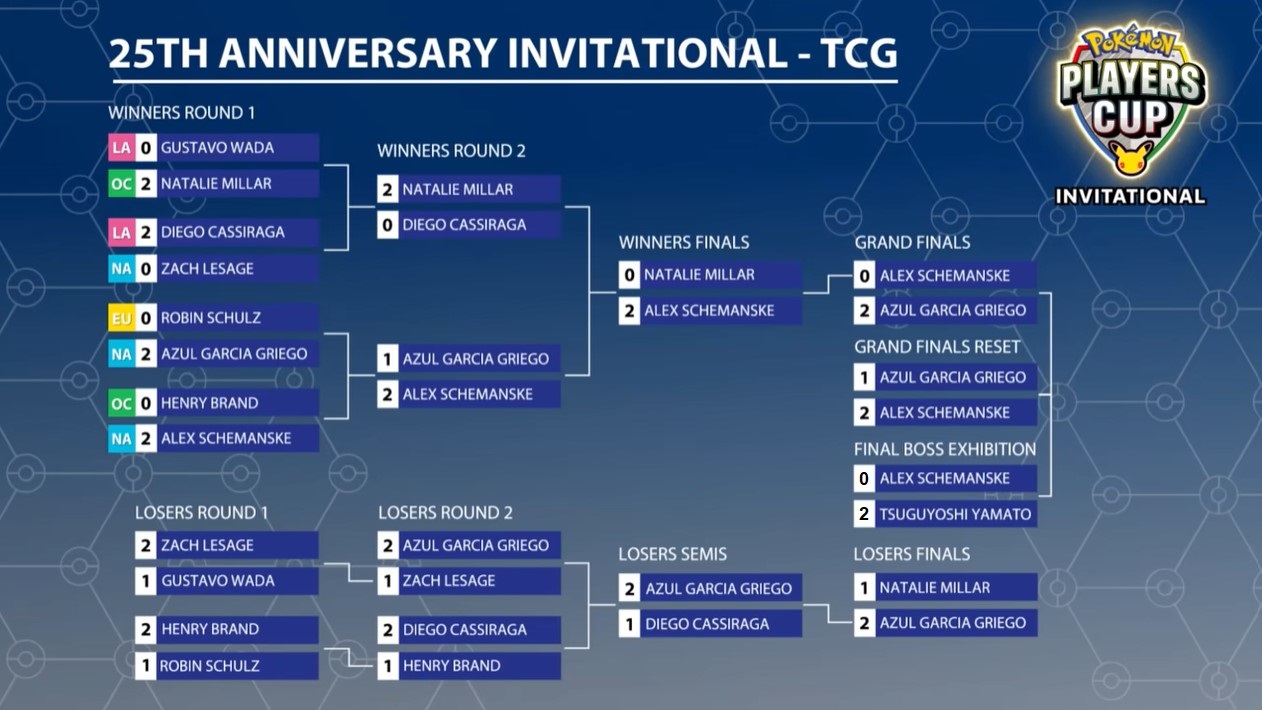 25TH ANNIVERSARY INVITATIONAL - TCG

Pokémon PLAYERS CUP INVITATIONAL

WINNERS ROUND 1
LA 0 GUSTAVO WADA
OC 2 NATALIE MILLAR
LA 2 DIEGO CASSIRAGA
NA 0 ZACH LESAGE
EU 0 ROBIN SCHULZ
NA 2 AZUL GARCIA GRIEGO
OC 0 HENRY BRAND
NA 2 ALEX SCHEMANSKE

WINNERS ROUND 2
2 NATALIE MILLAR
0 DIEGO CASSIRAGA
1 AZUL GARCIA GRIEGO
2 ALEX SCHEMANSKE

WINNERS FINALS
0 NATALIE MILLAR
2 ALEX SCHEMANSKE

GRAND FINALS
0 ALEX SCHEMANSKE
2 AZUL GARCIA GRIEGO

GRAND FINALS RESET
1 AZUL GARCIA GRIEGO
2 ALEX SCHEMANSKE

FINAL BOSS EXHIBITION
0 ALEX SCHEMANSKE
2 TSUGUYOSHI YAMATO

LOSERS ROUND 1
2 ZACH LESAGE
1 GUSTAVO WADA
2 HENRY BRAND
1 ROBIN SCHULZ

LOSERS ROUND 2
2 AZUL GARCIA GRIEGO
1 ZACH LESAGE
2 DIEGO CASSIRAGA
1 HENRY BRAND

LOSERS SEMIS
2 AZUL GARCIA GRIEGO
1 DIEGO CASSIRAGA

LOSERS FINALS
1 NATALIE MILLAR
2 AZUL GARCIA GRIEGO